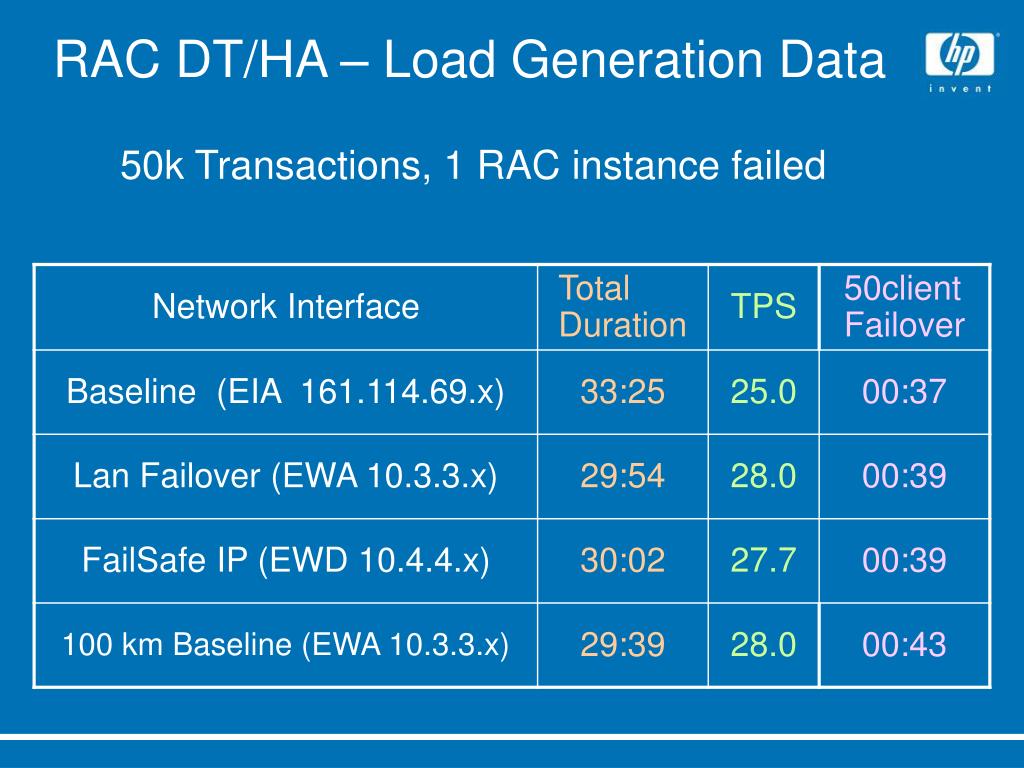 RAC DT/HA – Load Generation Data

hp
invent

50k Transactions, 1 RAC instance failed

| Network Interface | Total Duration | TPS | 50client Failover |
|---|---|---|---|
| Baseline (EIA 161.114.69.x) | 33:25 | 25.0 | 00:37 |
| Lan Failover (EWA 10.3.3.x) | 29:54 | 28.0 | 00:39 |
| FailSafe IP (EWD 10.4.4.x) | 30:02 | 27.7 | 00:39 |
| 100 km Baseline (EWA 10.3.3.x) | 29:39 | 28.0 | 00:43 |